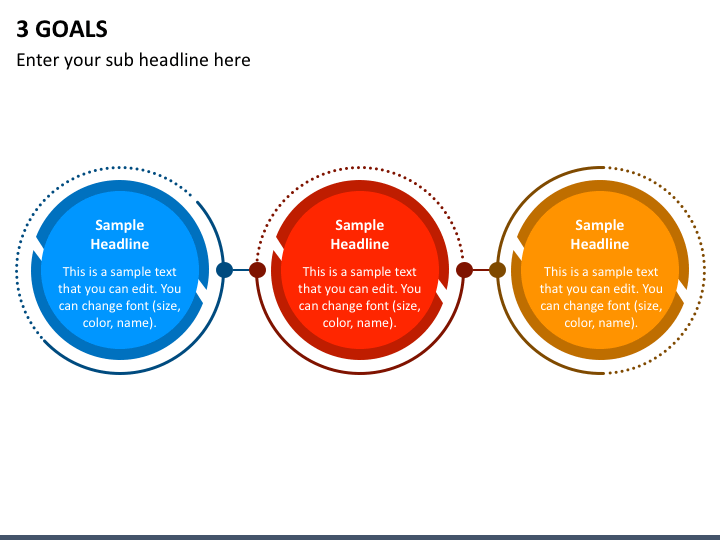 3 GOALS

Enter your sub headline here

Sample Headline

This is a sample text that you can edit. You can change font (size, color, name).

Sample Headline

This is a sample text that you can edit. You can change font (size, color, name).

Sample Headline

This is a sample text that you can edit. You can change font (size, color, name).